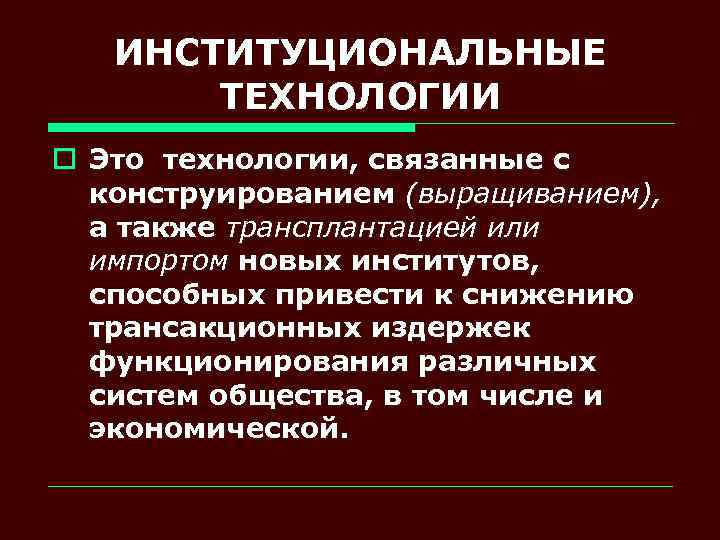 ИНСТИТУЦИОНАЛЬНЫЕ ТЕХНОЛОГИИ

Это технологии, связанные с конструированием (выращиванием), а также трансплантацией или импортом новых институтов, способных привести к снижению трансакционных издержек функционирования различных систем общества, в том числе и экономической.